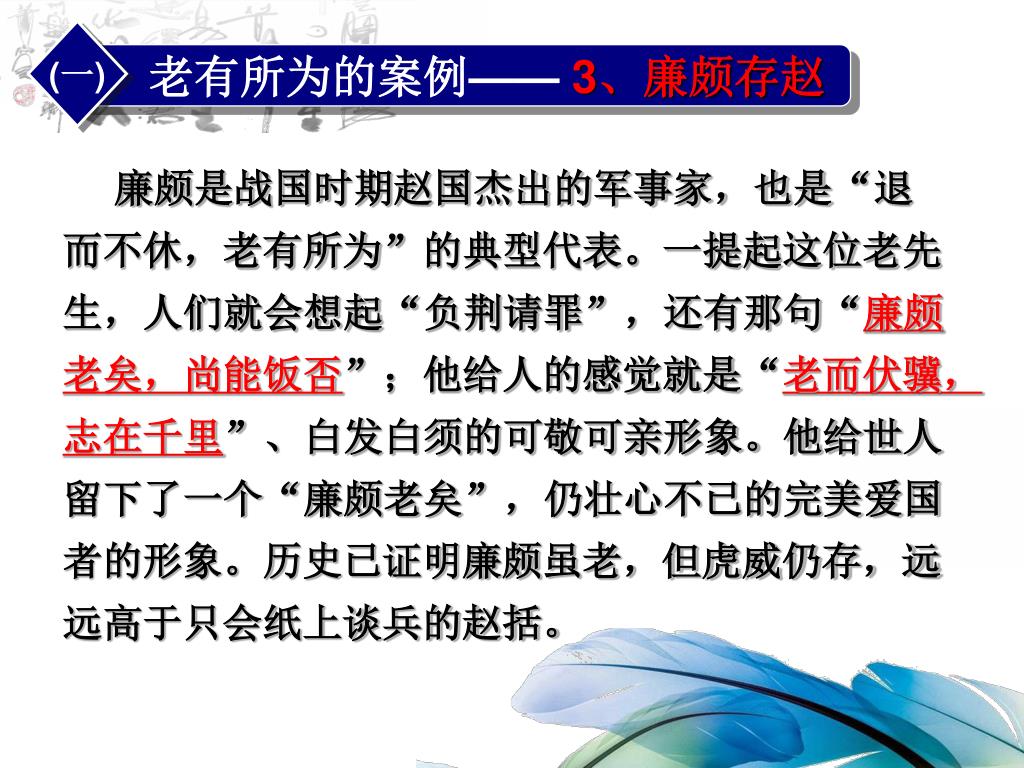 ㈠ 老有所为的案例—— 3、廉颇存赵

廉颇是战国时期赵国杰出的军事家，也是“退而不休，老有所为”的典型代表。一提起这位老先生，人们就会想起“负荆请罪”，还有那句“廉颇老矣，尚能饭否”；他给人的感觉就是“老而伏骥，志在千里”、白发白须的可敬可亲形象。他给世人留下了一个“廉颇老矣”，仍壮心不已的完美爱国者的形象。历史已证明廉颇虽老，但虎威仍存，远远高于只会纸上谈兵的赵括。